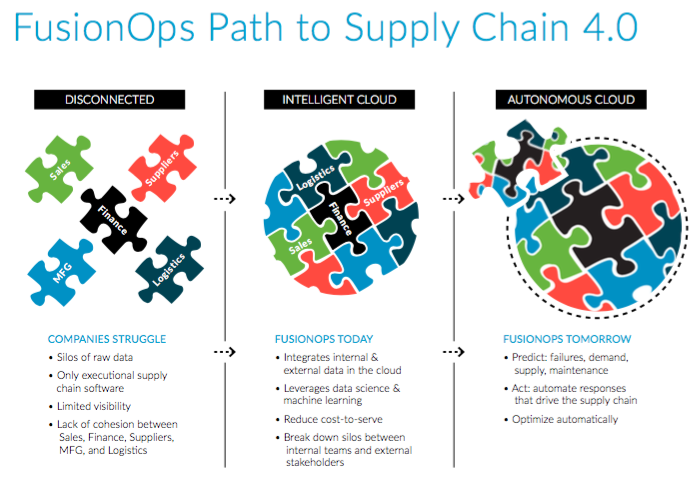 FusionOps Path to Supply Chain 4.0

DISCONNECTED

Sales
Suppliers
Finance
MFG
Logistics

COMPANIES STRUGGLE
• Silos of raw data
• Only executional supply chain software
• Limited visibility
• Lack of cohesion between Sales, Finance, Suppliers, MFG, and Logistics

INTELLIGENT CLOUD

Logistics
Suppliers
Finance
Sales

FUSIONOPS TODAY
• Integrates internal & external data in the cloud
• Leverages data science & machine learning
• Reduce cost-to-serve
• Break down silos between internal teams and external stakeholders

AUTONOMOUS CLOUD

FUSIONOPS TOMORROW
• Predict: failures, demand, supply, maintenance
• Act: automate responses that drive the supply chain
• Optimize automatically